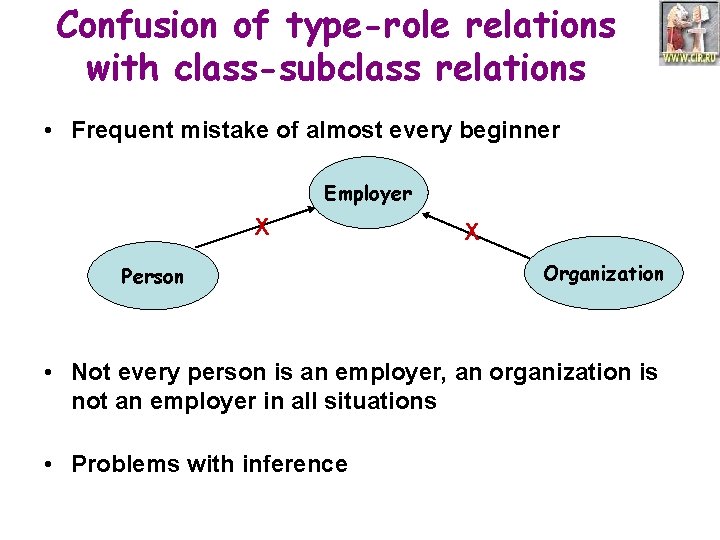 Confusion of type-role relations with class-subclass relations

WWW.CIR.RU

• Frequent mistake of almost every beginner

Employer

X

X

Person

Organization

• Not every person is an employer, an organization is not an employer in all situations

• Problems with inference